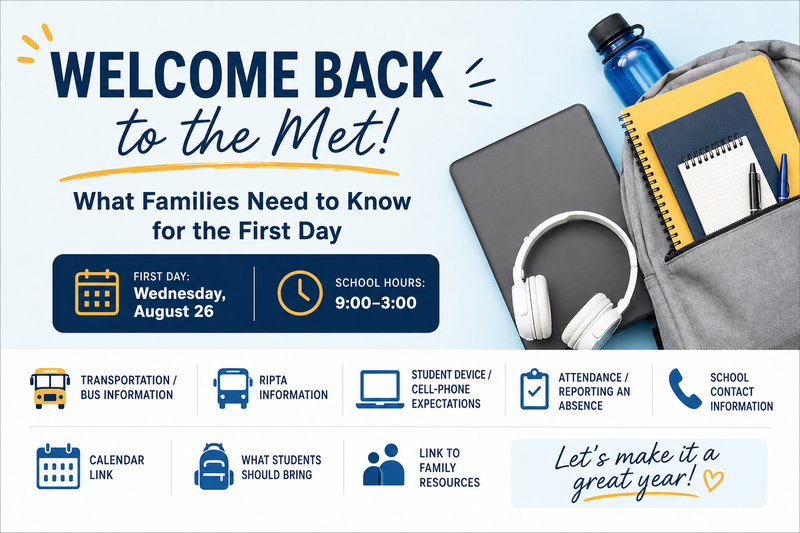 WELCOME BACK
to the Met!

What Families Need to Know for the First Day

FIRST DAY:
Wednesday, August 26

SCHOOL HOURS:
9:00–3:00

TRANSPORTATION / BUS INFORMATION

RIPTA INFORMATION

STUDENT DEVICE / CELL-PHONE EXPECTATIONS

ATTENDANCE / REPORTING AN ABSENCE

SCHOOL CONTACT INFORMATION

CALENDAR LINK

WHAT STUDENTS SHOULD BRING

LINK TO FAMILY RESOURCES

Let's make it a great year!